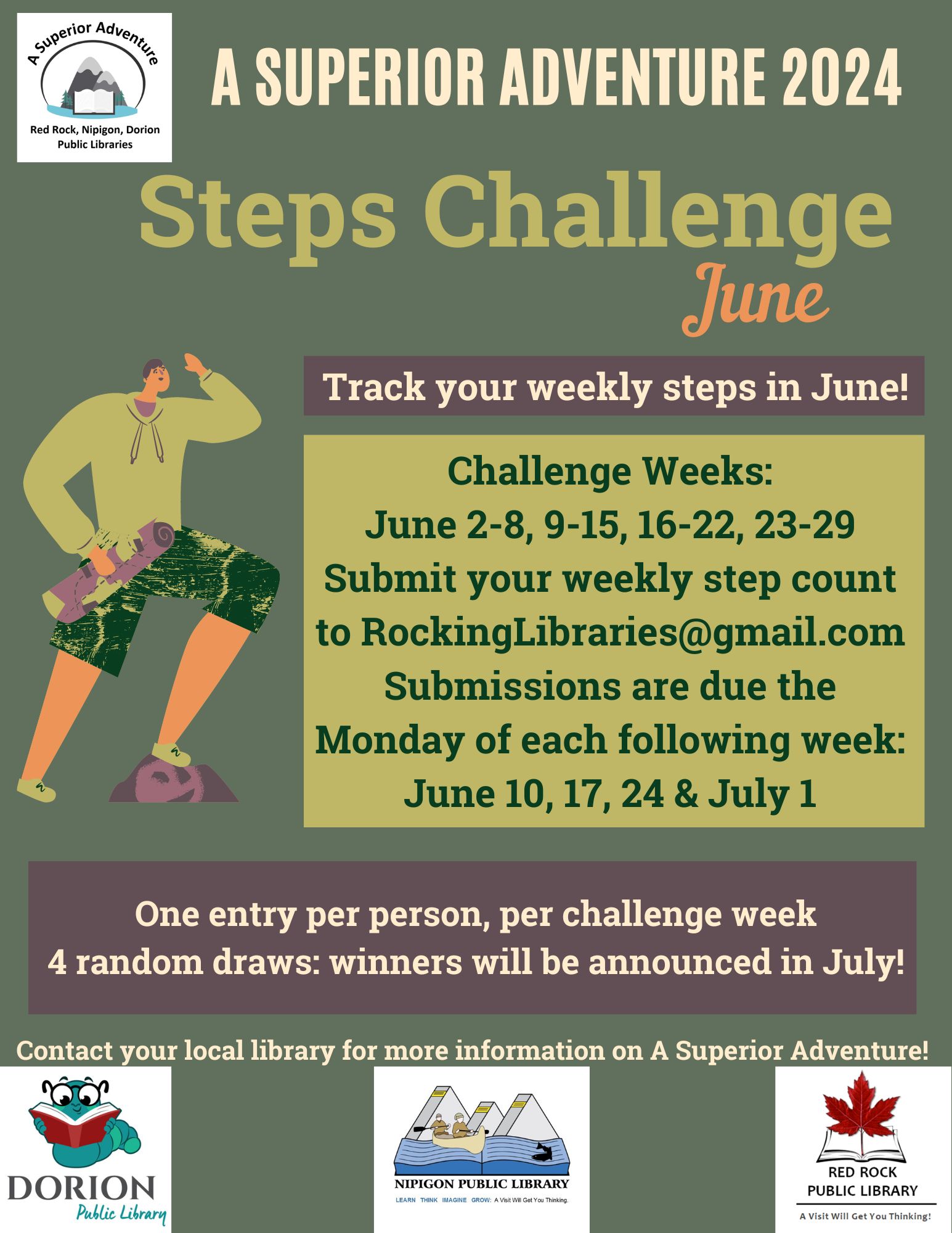 A Superior Adventure
Red Rock, Nipigon, Dorion Public Libraries

A SUPERIOR ADVENTURE 2024

Steps Challenge
June

Track your weekly steps in June!

Challenge Weeks:
June 2-8, 9-15, 16-22, 23-29
Submit your weekly step count to RockingLibraries@gmail.com
Submissions are due the Monday of each following week:
June 10, 17, 24 & July 1

One entry per person, per challenge week
4 random draws: winners will be announced in July!

Contact your local library for more information on A Superior Adventure!

DORION
Public Library

NIPIGON PUBLIC LIBRARY
LEARN THINK IMAGINE GROW: A Visit Will Get You Thinking.

RED ROCK PUBLIC LIBRARY
A Visit Will Get You Thinking!